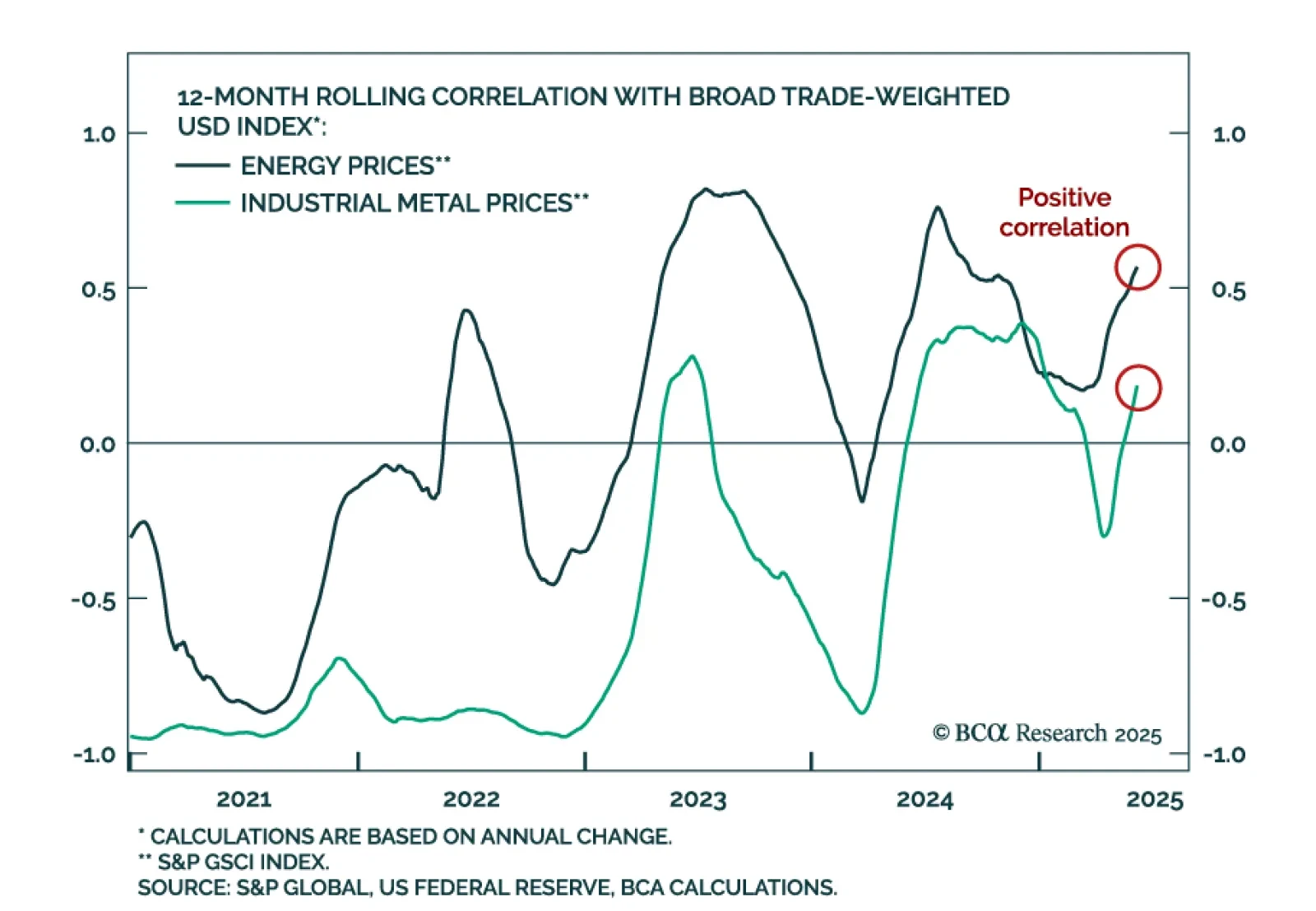 12-MONTH ROLLING CORRELATION WITH BROAD TRADE-WEIGHTED USD INDEX*:
ENERGY PRICES**
INDUSTRIAL METAL PRICES**

Positive correlation

1.0
0.5
0.0
-0.5
-1.0

1.0
0.5
0.0
-0.5
-1.0

© BCα Research 2025

2021
2022
2023
2024
2025

* CALCULATIONS ARE BASED ON ANNUAL CHANGE.
** S&P GSCI INDEX.
SOURCE: S&P GLOBAL, US FEDERAL RESERVE, BCA CALCULATIONS.